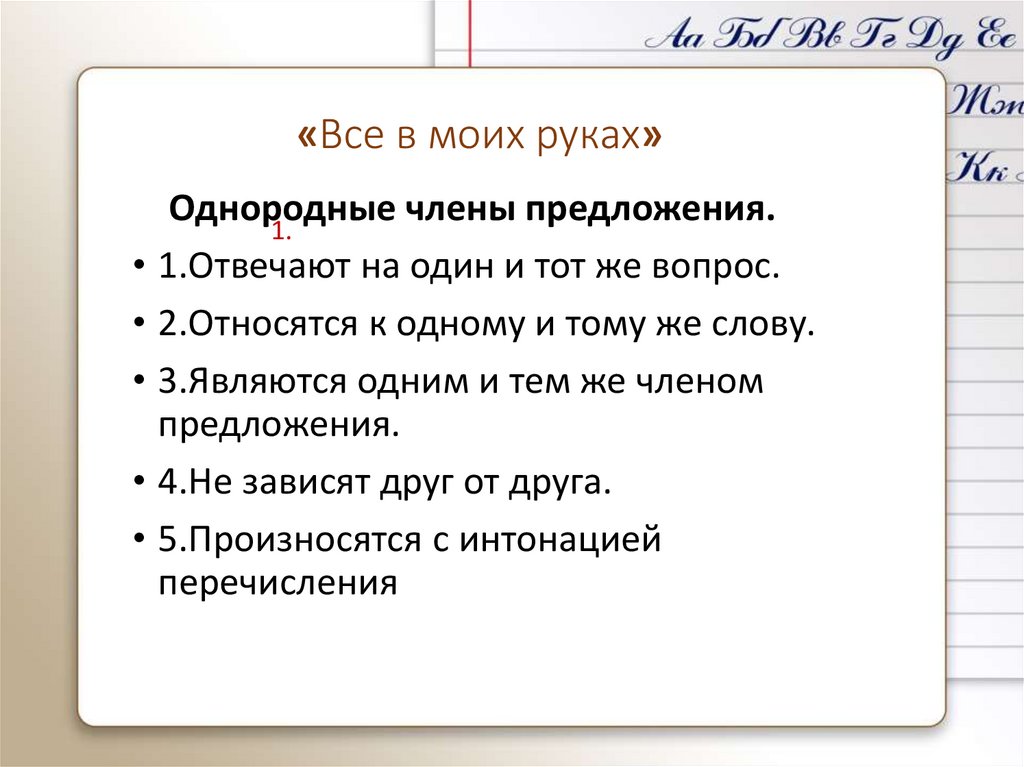 Аа Бб Вв Гг Дд Ее
Жж
Кк

«Все в моих руках»

Однородные члены предложения.

1.

• 1.Отвечают на один и тот же вопрос.
• 2.Относятся к одному и тому же слову.
• 3.Являются одним и тем же членом предложения.
• 4.Не зависят друг от друга.
• 5.Произносятся с интонацией перечисления